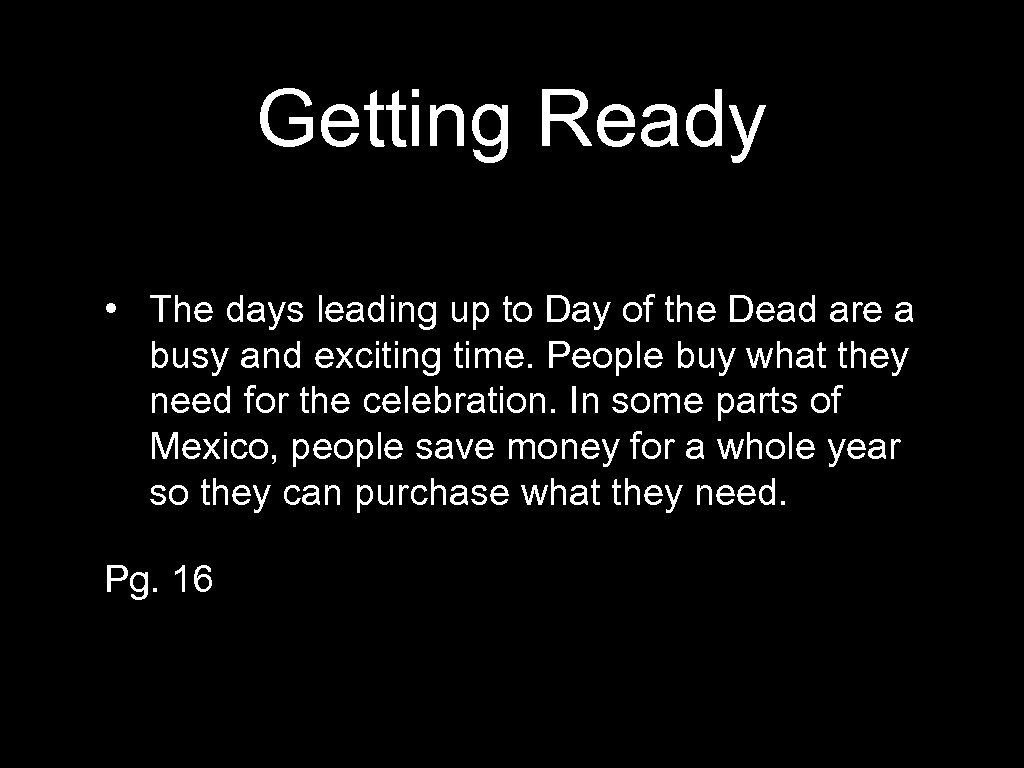 Getting Ready

• The days leading up to Day of the Dead are a busy and exciting time. People buy what they need for the celebration. In some parts of Mexico, people save money for a whole year so they can purchase what they need.

Pg. 16